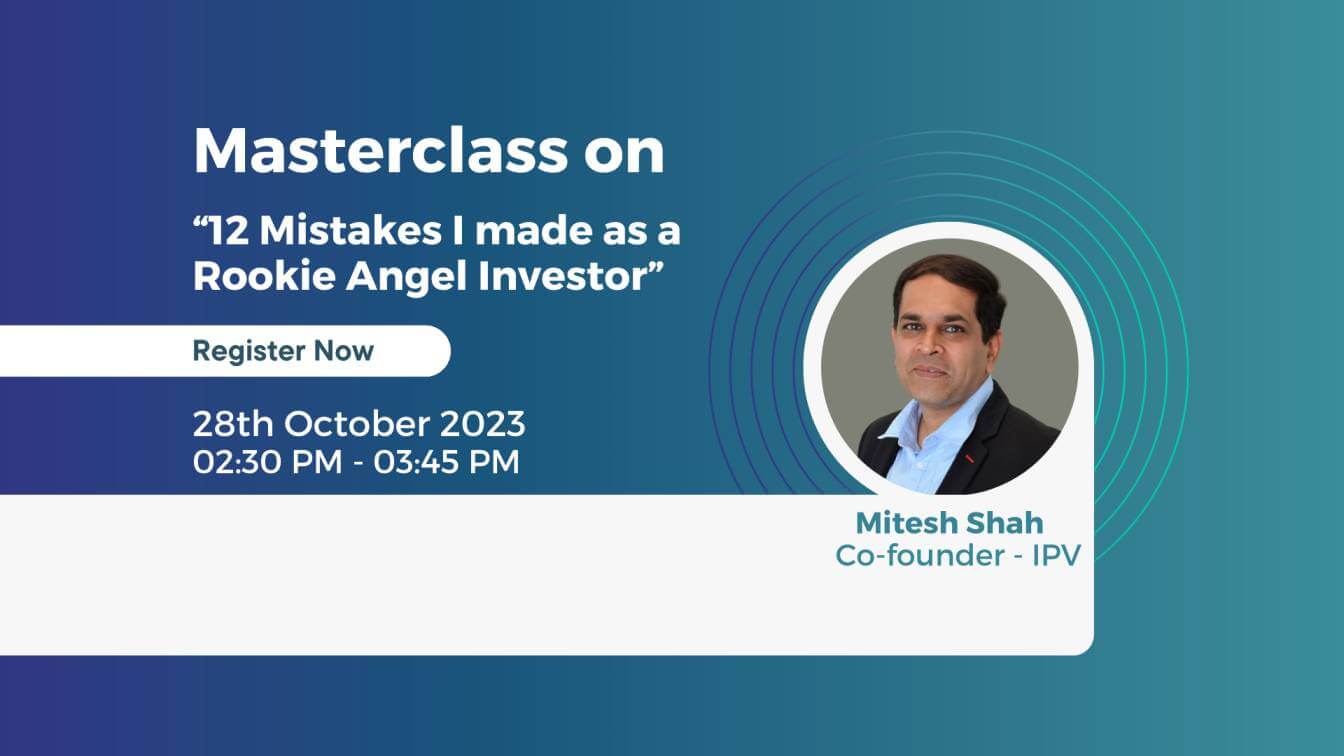 Masterclass on
“12 Mistakes I made as a Rookie Angel Investor”

Register Now

28th October 2023
02:30 PM - 03:45 PM

Mitesh Shah
Co-founder - IPV